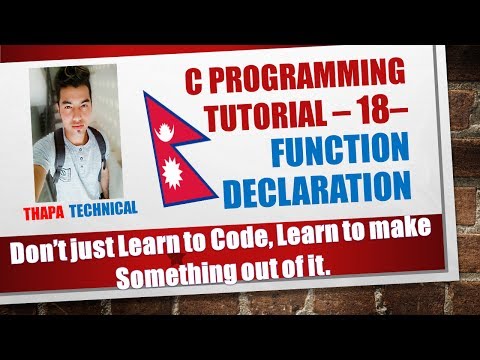 C PROGRAMMING TUTORIAL – 18– FUNCTION DECLARATION

THAPA TECHNICAL

Don't just Learn to Code, Learn to make Something out of it.